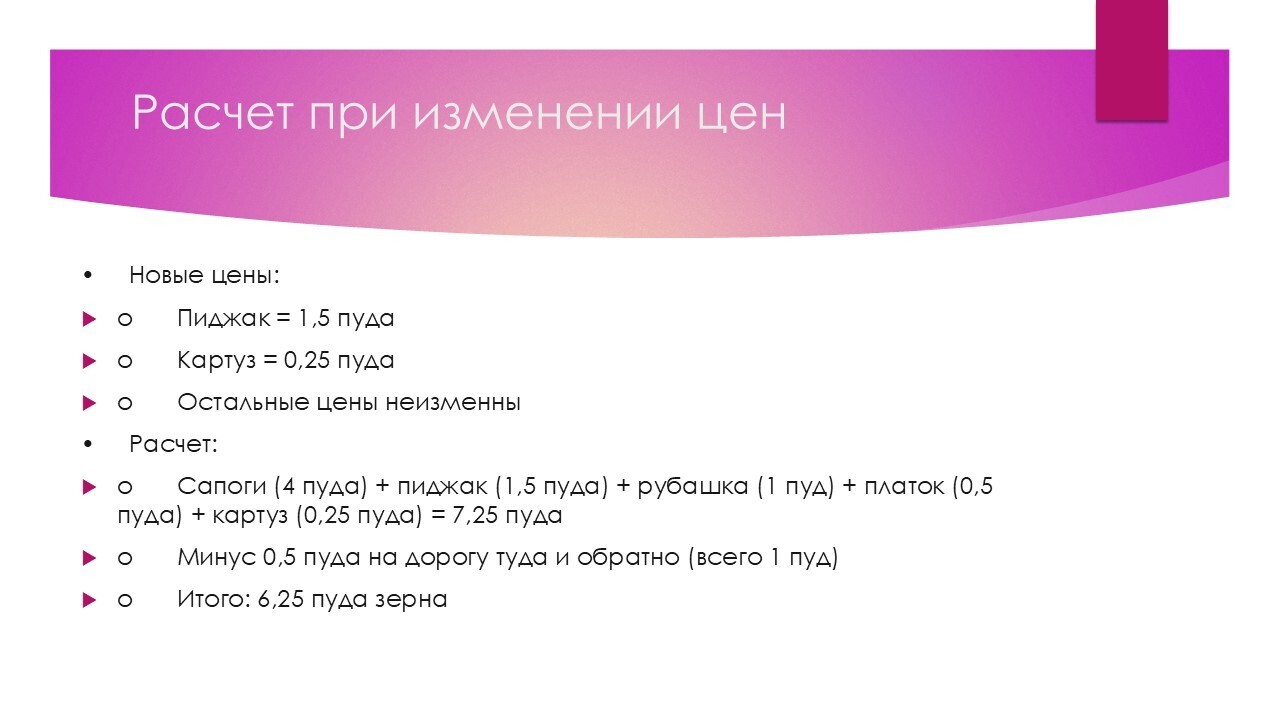 Расчет при изменении цен

• Новые цены:

o Пиджак = 1,5 пуда

o Картуз = 0,25 пуда

o Остальные цены неизменны

• Расчет:

o Сапоги (4 пуда) + пиджак (1,5 пуда) + рубашка (1 пуд) + платок (0,5 пуда) + картуз (0,25 пуда) = 7,25 пуда

o Минус 0,5 пуда на дорогу туда и обратно (всего 1 пуд)

o Итого: 6,25 пуда зерна